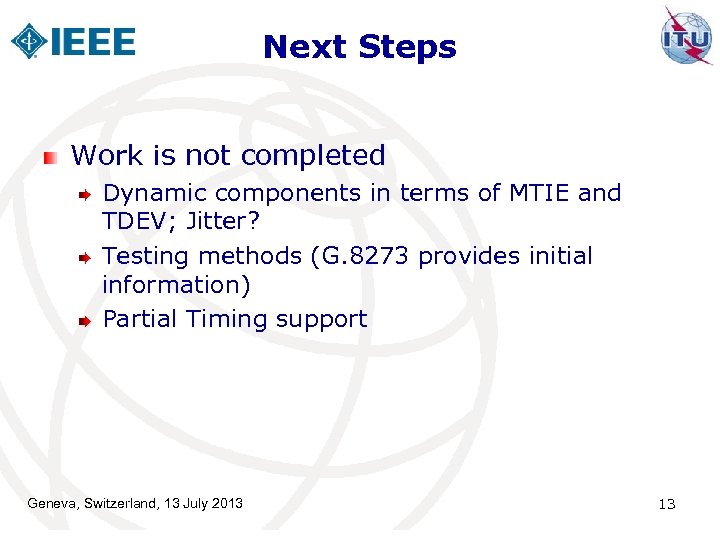 IEEE

Next Steps

ITU

Work is not completed

Dynamic components in terms of MTIE and TDEV; Jitter?

Testing methods (G.8273 provides initial information)

Partial Timing support

Geneva, Switzerland, 13 July 2013

13